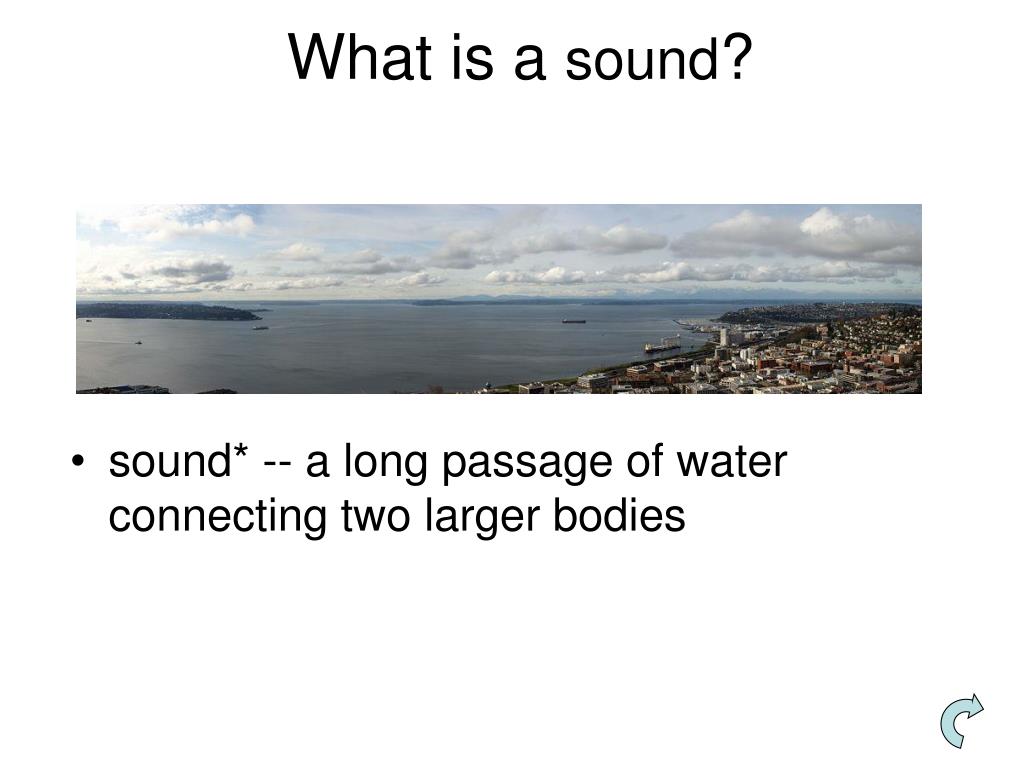 What is a sound?

• sound* -- a long passage of water connecting two larger bodies